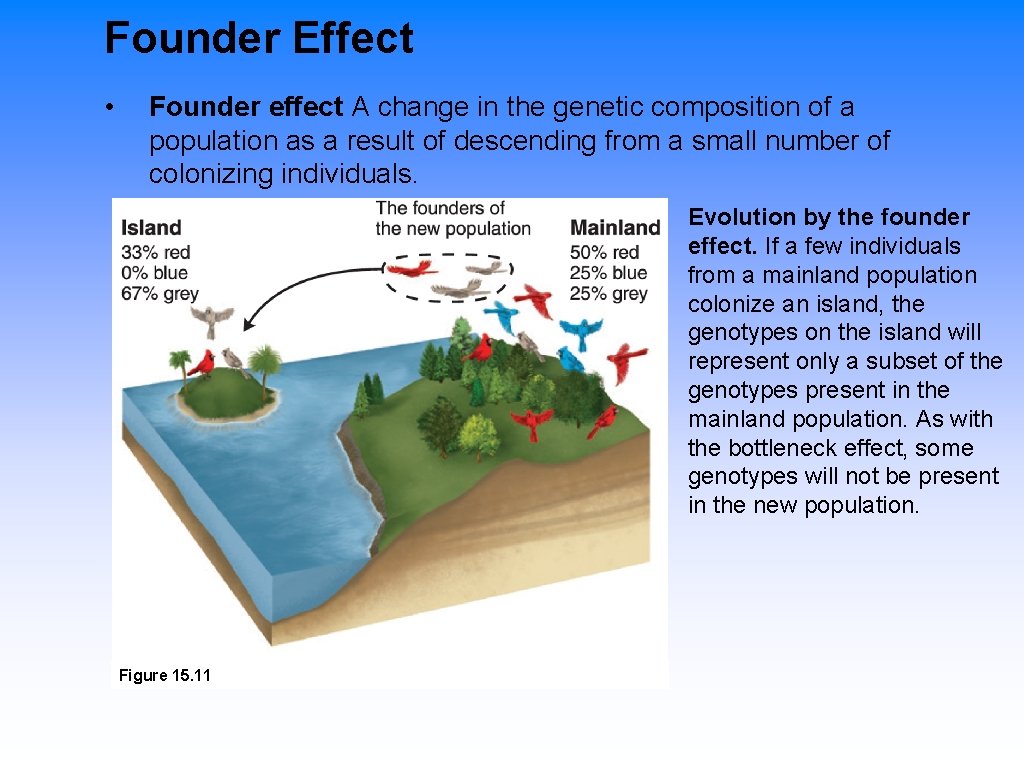 Founder Effect

• Founder effect A change in the genetic composition of a population as a result of descending from a small number of colonizing individuals.

Island
33% red
0% blue
67% grey

The founders of the new population

Mainland
50% red
25% blue
25% grey

Figure 15.11

Evolution by the founder effect. If a few individuals from a mainland population colonize an island, the genotypes on the island will represent only a subset of the genotypes present in the mainland population. As with the bottleneck effect, some genotypes will not be present in the new population.